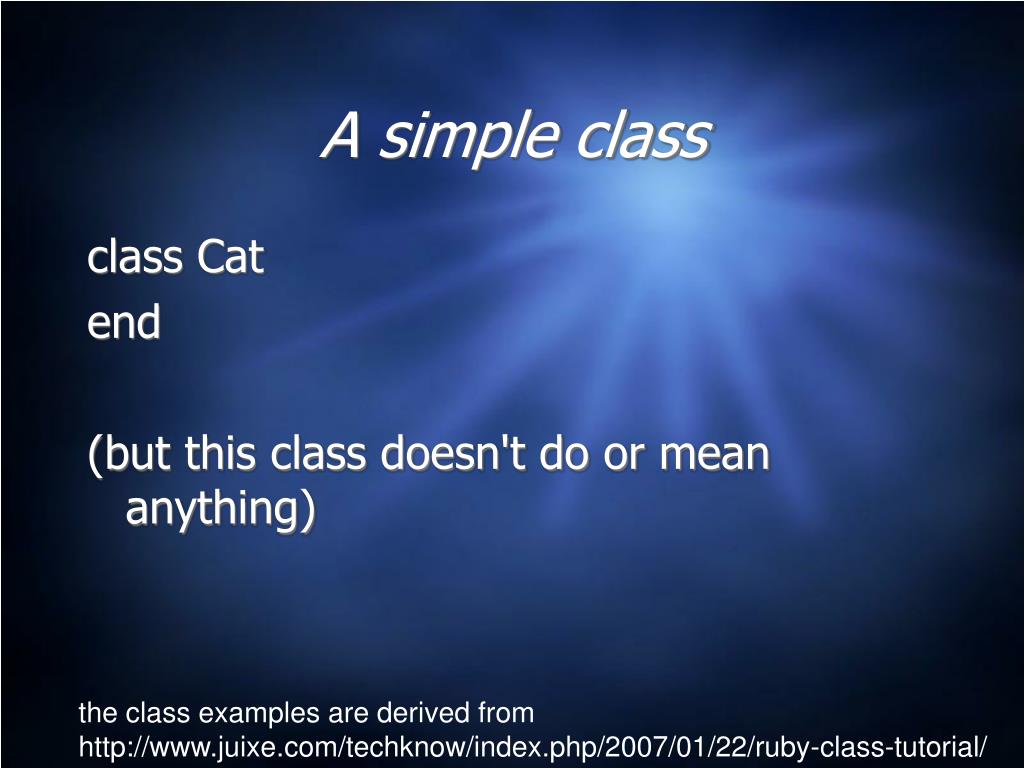 A simple class

class Cat
end

(but this class doesn't do or mean anything)

the class examples are derived from http://www.juixe.com/techknow/index.php/2007/01/22/ruby-class-tutorial/